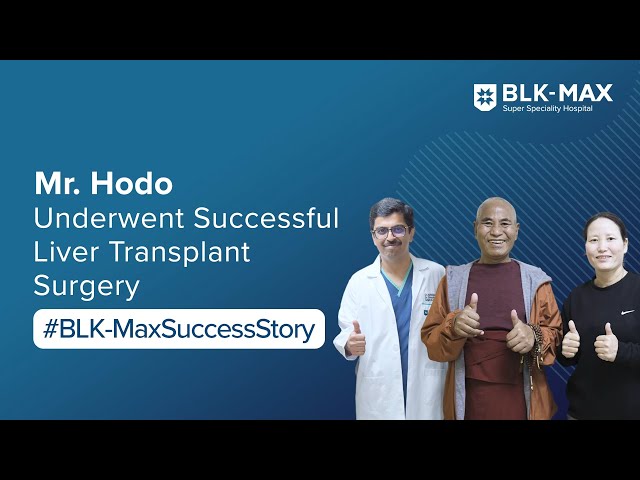 BLK-MAX
Super Speciality Hospital

Mr. Hodo
Underwent Successful Liver Transplant Surgery

#BLK-MaxSuccessStory